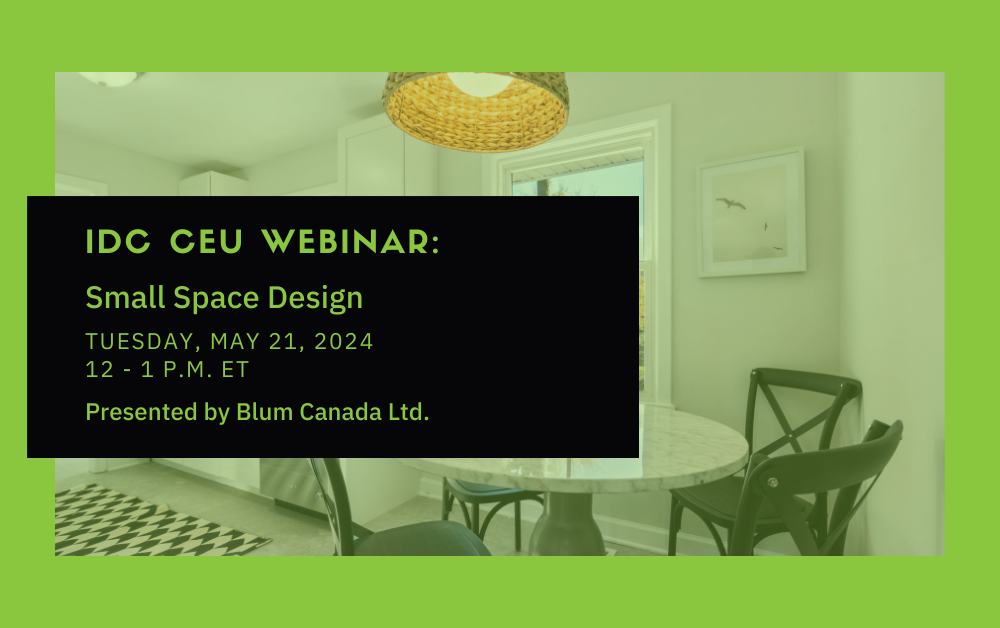 IDC CEU WEBINAR:

Small Space Design

TUESDAY, MAY 21, 2024
12 - 1 P.M. ET

Presented by Blum Canada Ltd.